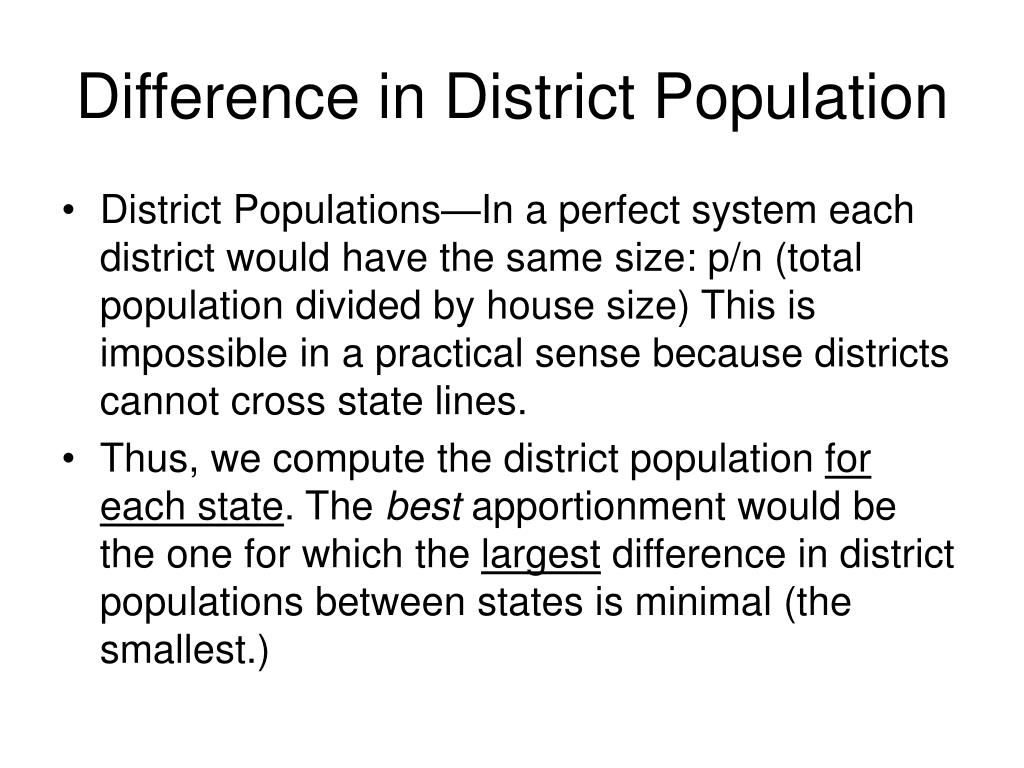 Difference in District Population

• District Populations—In a perfect system each district would have the same size: p/n (total population divided by house size) This is impossible in a practical sense because districts cannot cross state lines.

• Thus, we compute the district population for each state. The best apportionment would be the one for which the largest difference in district populations between states is minimal (the smallest.)